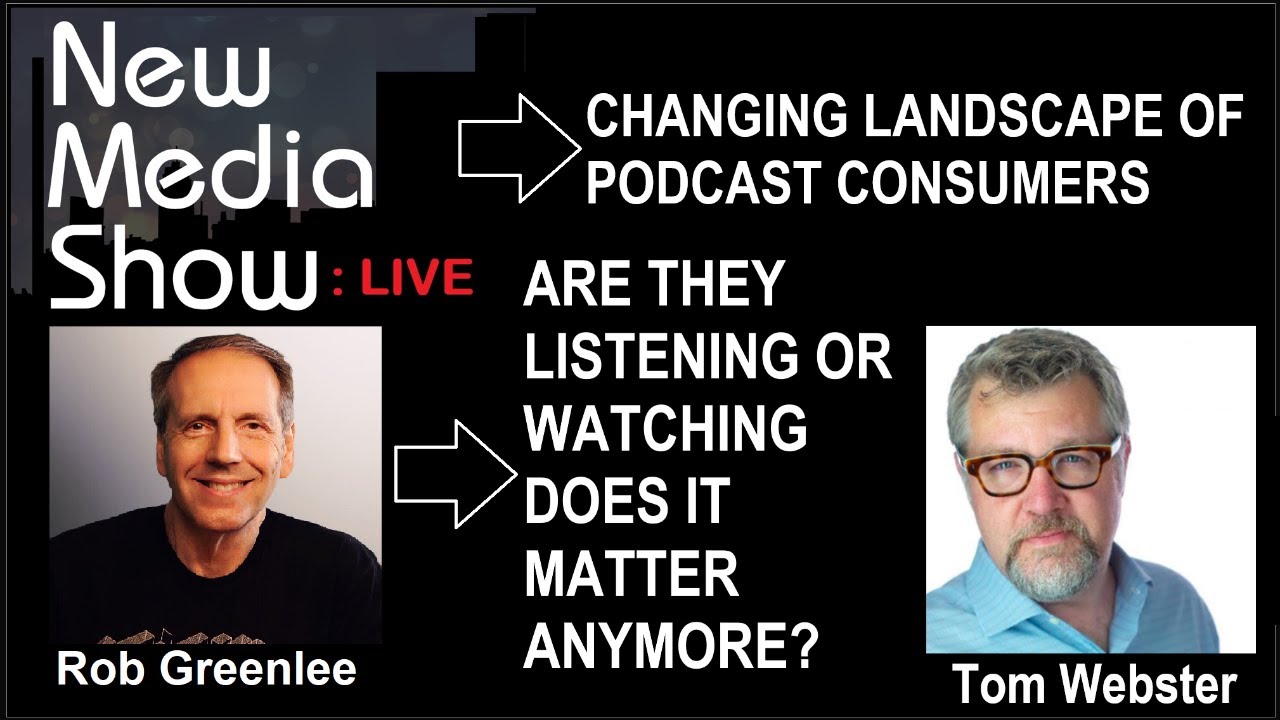 New Media Show : LIVE

CHANGING LANDSCAPE OF PODCAST CONSUMERS

ARE THEY LISTENING OR WATCHING DOES IT MATTER ANYMORE?

Rob Greenlee

Tom Webster